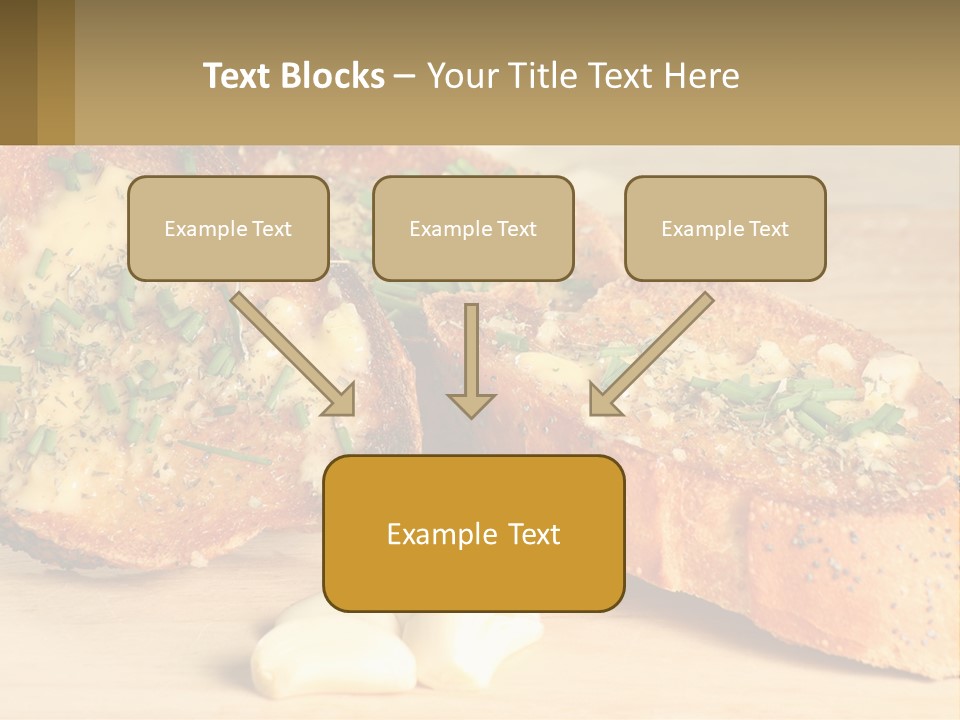 Text Blocks – Your Title Text Here

Example Text

Example Text

Example Text

Example Text